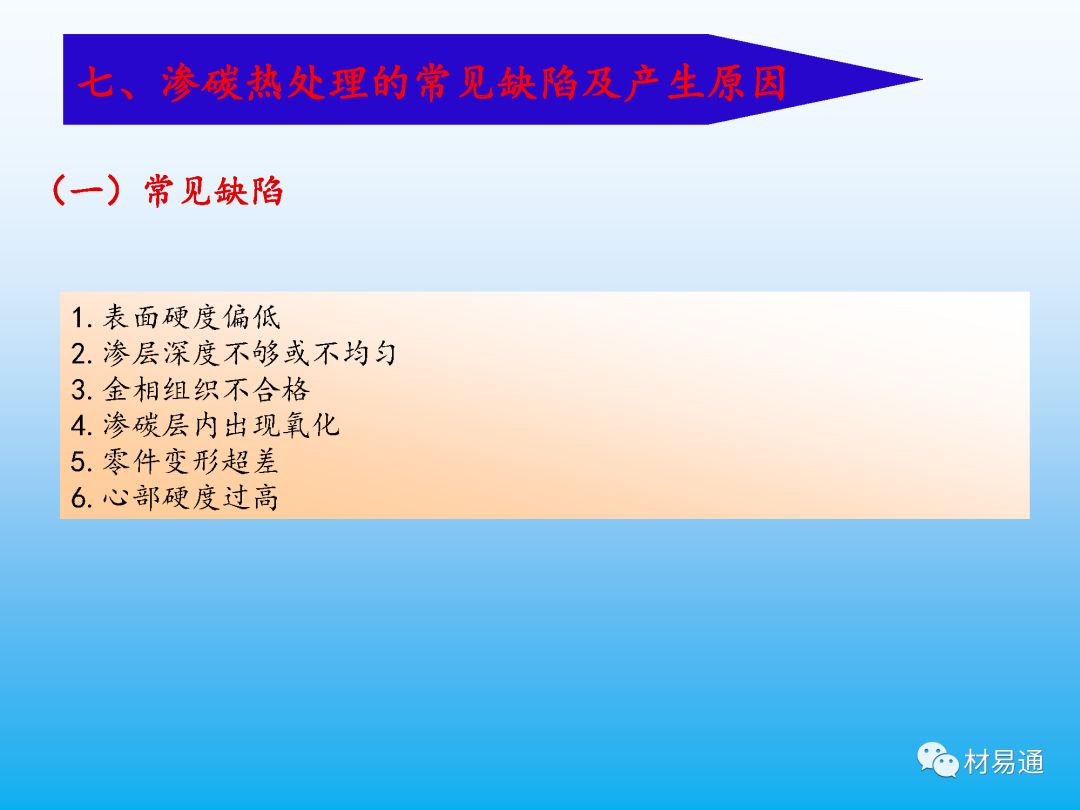 七、渗碳热处理的常见缺陷及产生原因

（一）常见缺陷

1. 表面硬度偏低
2. 渗层深度不够或不均匀
3. 金相组织不合格
4. 渗碳层内出现氧化
5. 零件变形超差
6. 心部硬度过高

材易通